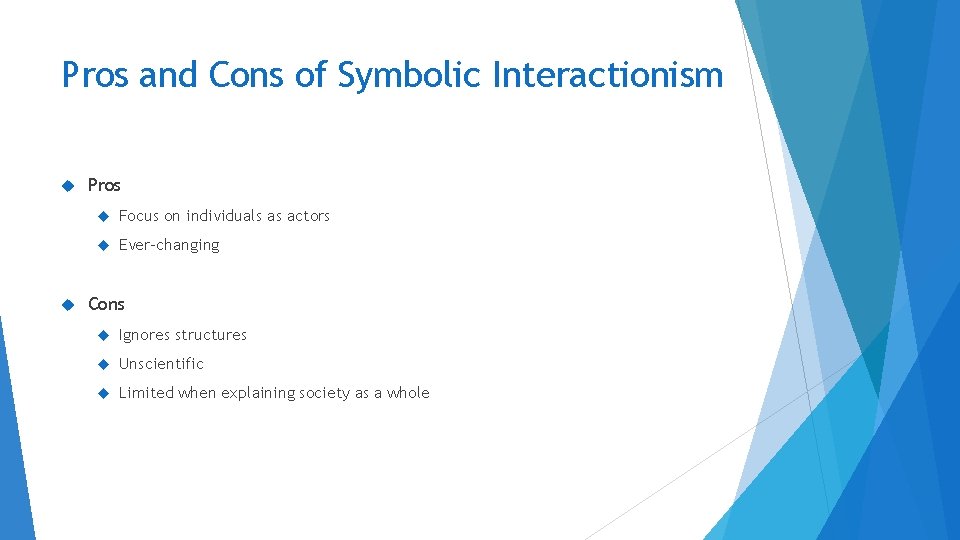 Pros and Cons of Symbolic Interactionism

Pros

Focus on individuals as actors

Ever-changing

Cons

Ignores structures

Unscientific

Limited when explaining society as a whole